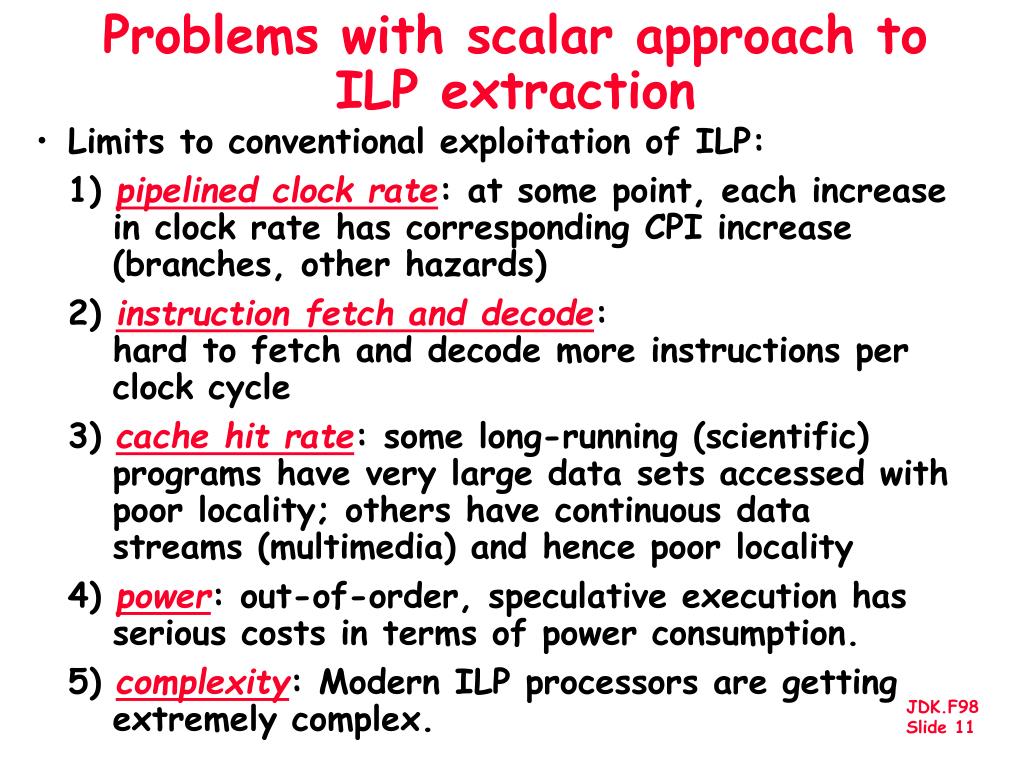 Problems with scalar approach to ILP extraction

• Limits to conventional exploitation of ILP:

1) pipelined clock rate: at some point, each increase in clock rate has corresponding CPI increase (branches, other hazards)

2) instruction fetch and decode: hard to fetch and decode more instructions per clock cycle

3) cache hit rate: some long-running (scientific) programs have very large data sets accessed with poor locality; others have continuous data streams (multimedia) and hence poor locality

4) power: out-of-order, speculative execution has serious costs in terms of power consumption.

5) complexity: Modern ILP processors are getting extremely complex.

JDK.F98
Slide 11